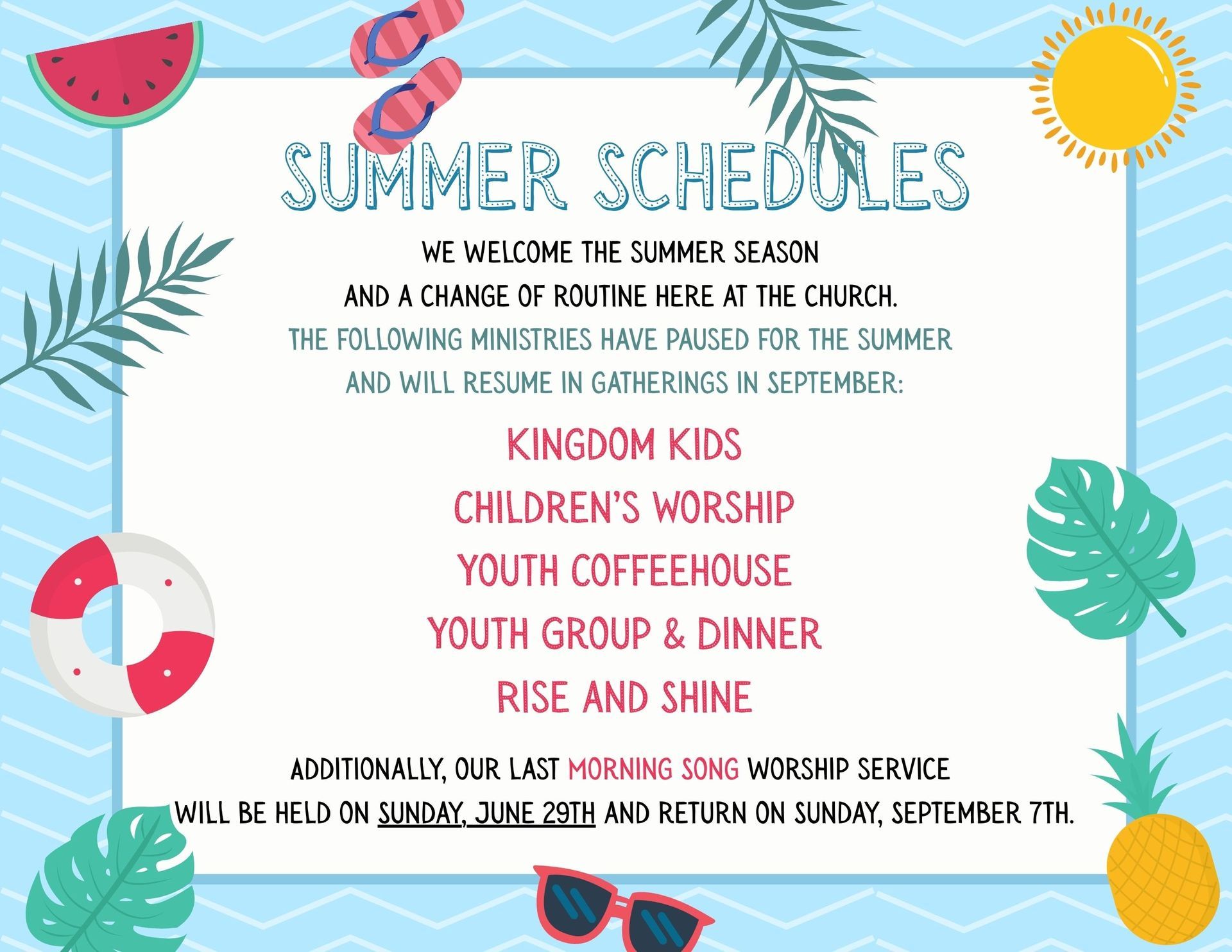 SUMMER SCHEDULES

WE WELCOME THE SUMMER SEASON AND A CHANGE OF ROUTINE HERE AT THE CHURCH.

THE FOLLOWING MINISTRIES HAVE PAUSED FOR THE SUMMER AND WILL RESUME IN GATHERINGS IN SEPTEMBER:

KINGDOM KIDS

CHILDREN'S WORSHIP

YOUTH COFFEEHOUSE

YOUTH GROUP & DINNER

RISE AND SHINE

ADDITIONALLY, OUR LAST MORNING SONG WORSHIP SERVICE WILL BE HELD ON SUNDAY, JUNE 29TH AND RETURN ON SUNDAY, SEPTEMBER 7TH.